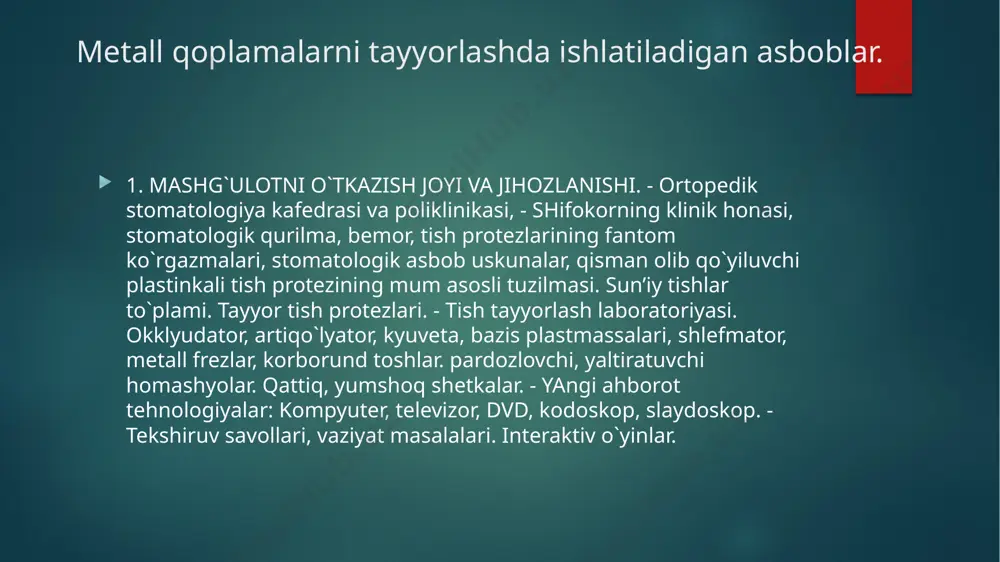 Metall qoplamalarni tayyorlashda ishlatiladigan asboblar.

1. MASHG`ULOTNI O`TKAZISH JOYI VA JIHOZLANISHI. - Ortopedik stomatologiya kafedrasi va poliklinikasi, - SHifokorning klinik honasi, stomatologik qurilma, bemor, tish protezlarining fantom ko`rgazmalari, stomatologik asbob uskunalar, qisman olib qo`yiluvchi plastinkali tish protezining mum asosli tuzilmasi. Sun’iy tishlar to`plami. Tayyor tish protezlari. - Tish tayyorlash laboratoriyasi. Okklyudator, artiqo`lyator, kyuveta, bazis plastmassalari, shlefmator, metall frezlar, korborund toshlar. pardozlovchi, yaltiratuvchi homashyolar. Qattiq, yumshoq shetkalar. - YAngi ahborot tehnologiyalar: Kompyuter, televizor, DVD, kodoskop, slaydoskop. - Tekshiruv savollari, vaziyat masalalari. Interaktiv o`yinlar.